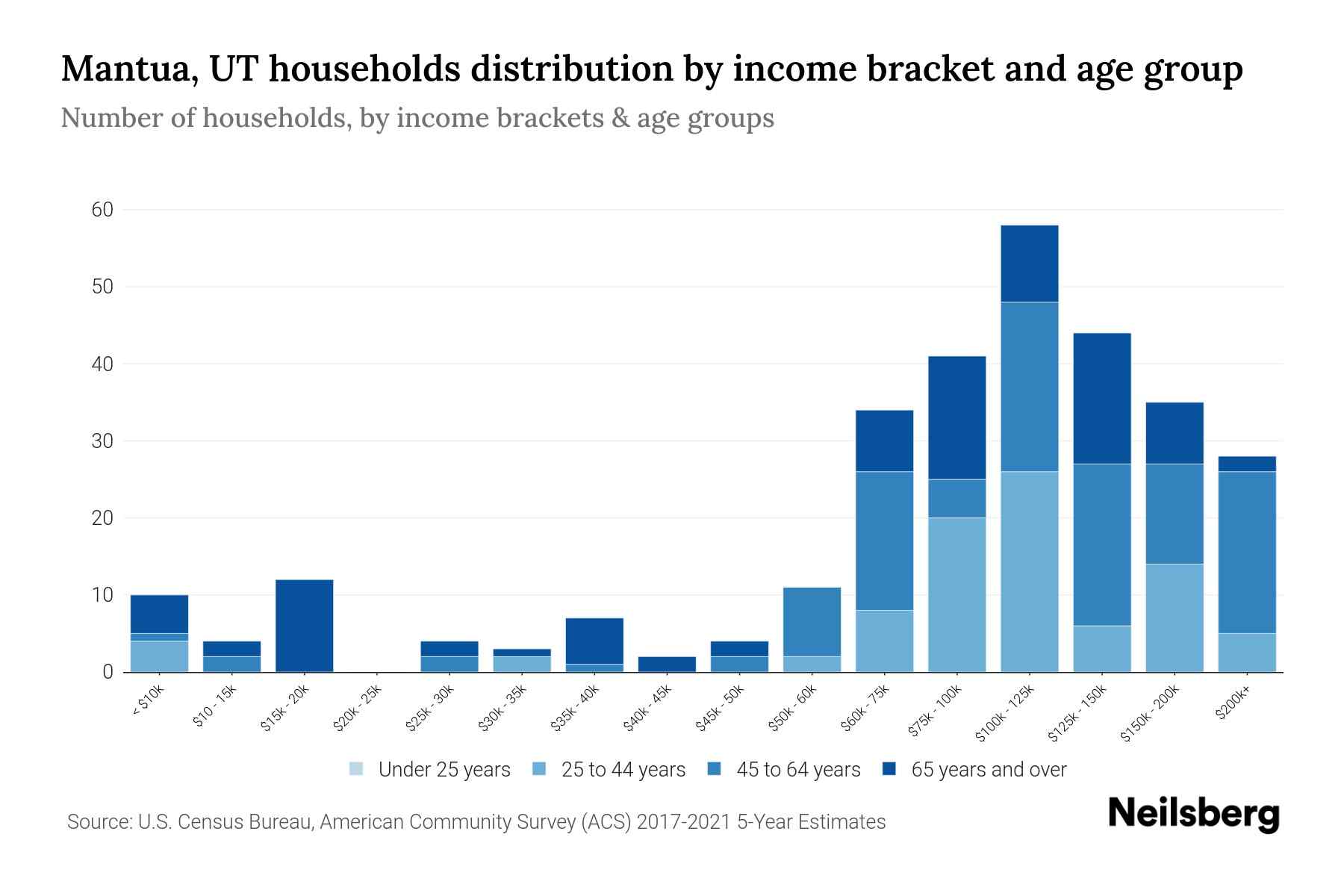 Mantua, UT households distribution by income bracket and age group

Number of households, by income brackets & age groups

60
50
40
30
20
10
0

< $10k
$10 - 15k
$15k - 20k
$20k - 25k
$25k - 30k
$30k - 35k
$35k - 40k
$40k - 45k
$45k - 50k
$50k - 60k
$60k - 75k
$75k - 100k
$100k - 125k
$125k - 150k
$150k - 200k
$200k+

Under 25 years
25 to 44 years
45 to 64 years
65 years and over

Source: U.S. Census Bureau, American Community Survey (ACS) 2017-2021 5-Year Estimates

Neilsberg